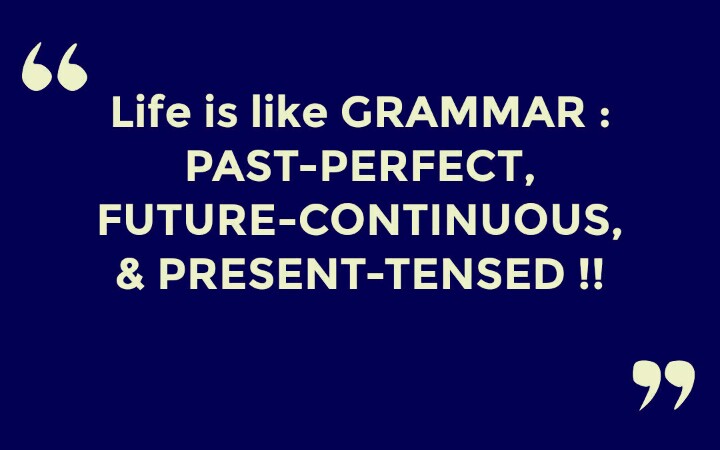 “

Life is like GRAMMAR : PAST-PERFECT, FUTURE-CONTINUOUS, & PRESENT-TENSED !!

”